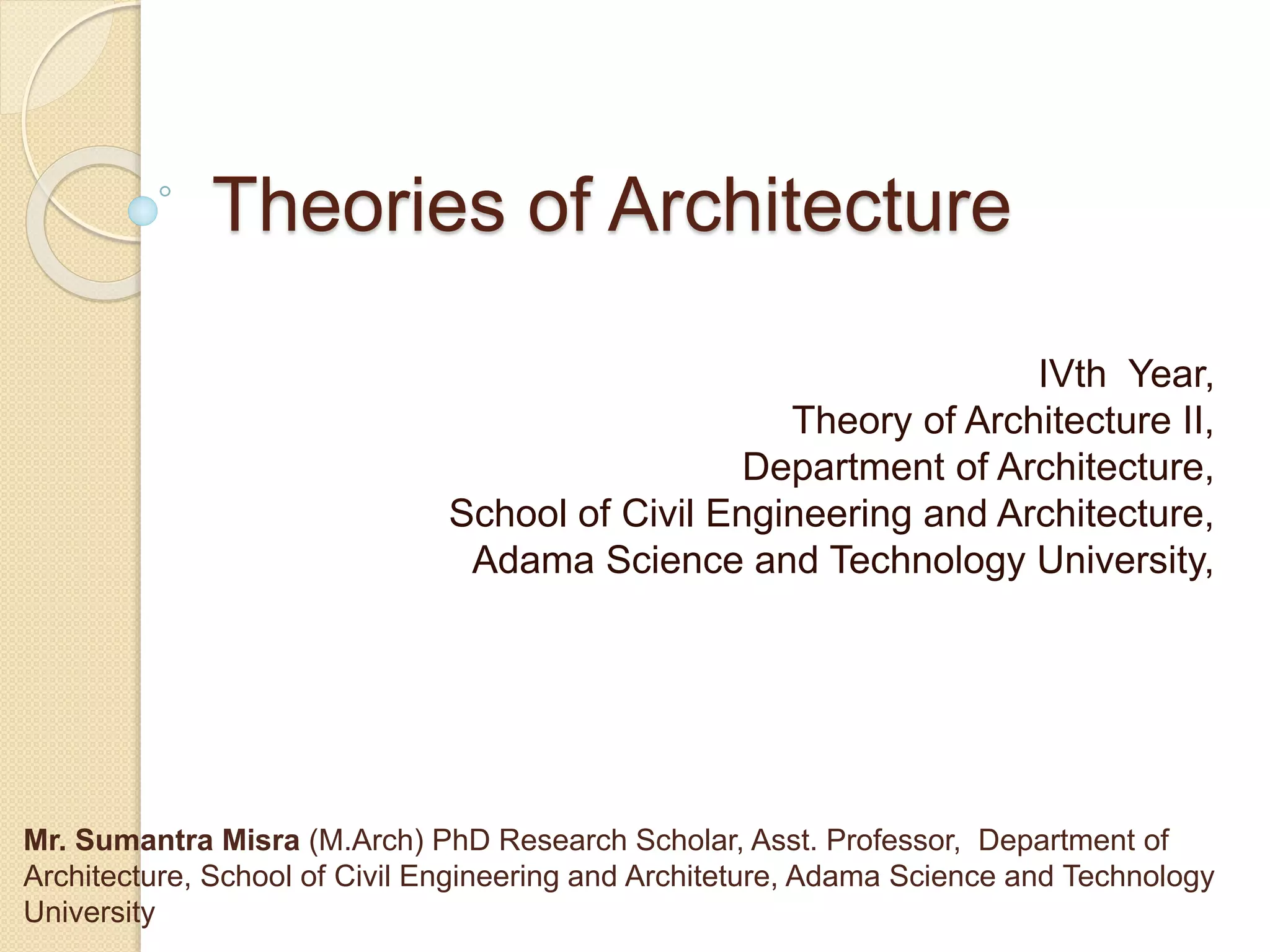 Theories of Architecture

IVth Year,
Theory of Architecture II,
Department of Architecture,
School of Civil Engineering and Architecture,
Adama Science and Technology University,

Mr. Sumantra Misra (M.Arch) PhD Research Scholar, Asst. Professor, Department of Architecture, School of Civil Engineering and Architeture, Adama Science and Technology University